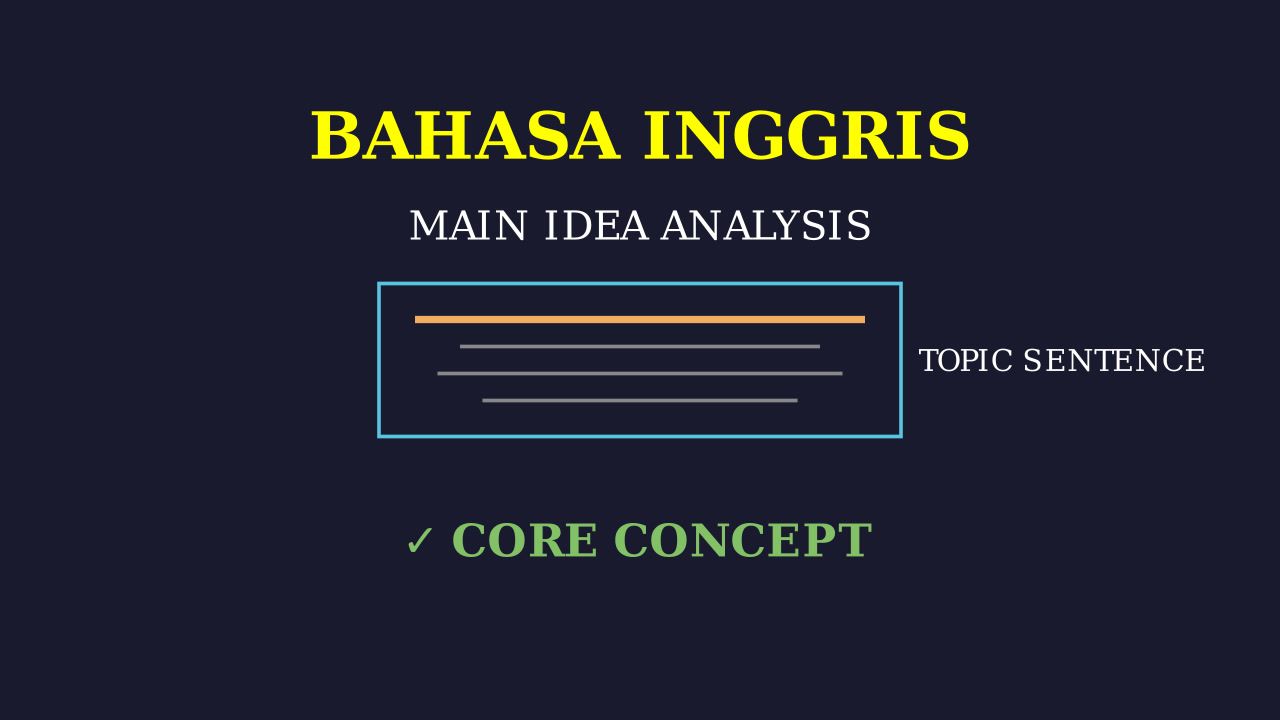 BAHASA INGGRIS

MAIN IDEA ANALYSIS

TOPIC SENTENCE

✓ CORE CONCEPT